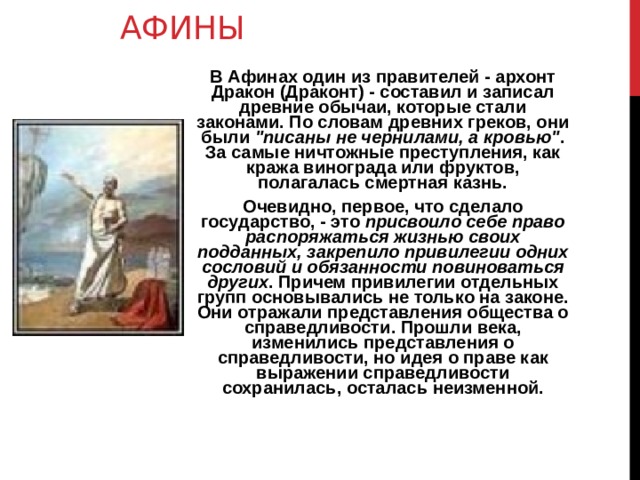 АФИНЫ

В Афинах один из правителей - архонт Дракон (Драконт) - составил и записал древние обычаи, которые стали законами. По словам древних греков, они были "писаны не чернилами, а кровью". За самые ничтожные преступления, как кража винограда или фруктов, полагалась смертная казнь.

Очевидно, первое, что сделало государство, - это присвоило себе право распоряжаться жизнью своих подданных, закрепило привилегии одних сословий и обязанности повиноваться других. Причем привилегии отдельных групп основывались не только на законе. Они отражали представления общества о справедливости. Прошли века, изменились представления о справедливости, но идея о праве как выражении справедливости сохранилась, осталась неизменной.